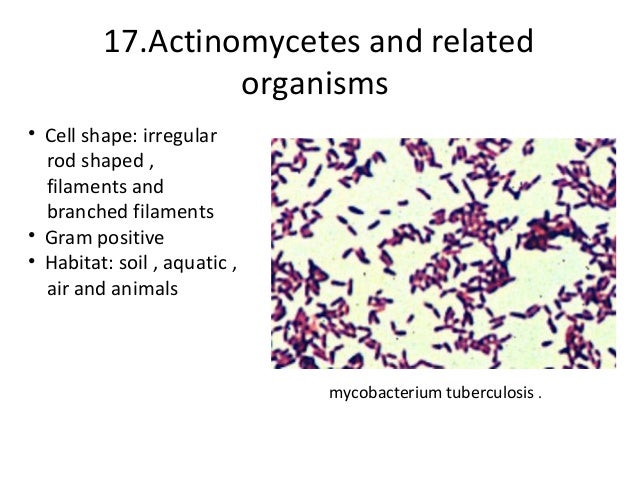 17.Actinomycetes and related organisms

• Cell shape: irregular rod shaped , filaments and branched filaments
• Gram positive
• Habitat: soil , aquatic , air and animals

mycobacterium tuberculosis .